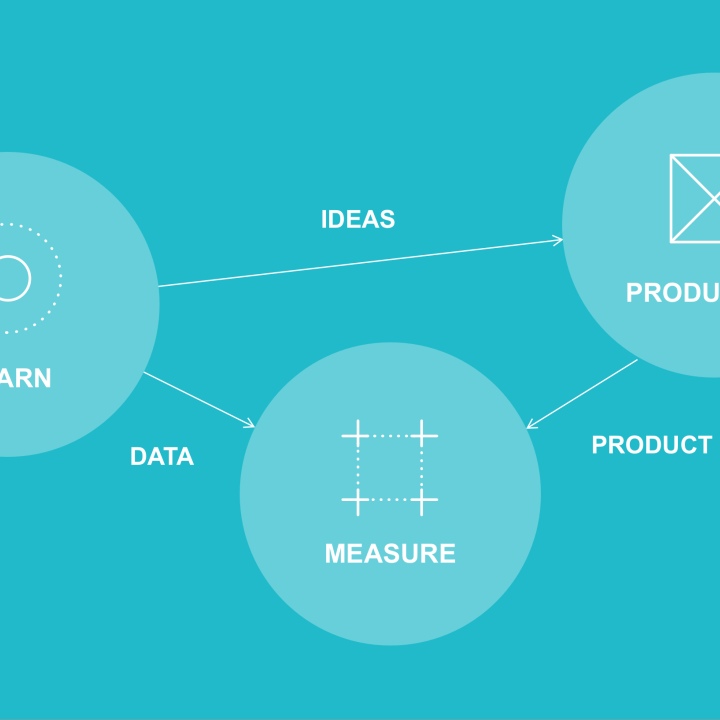 IDEAS

PRODU

ARN

DATA

PRODUCT

MEASURE